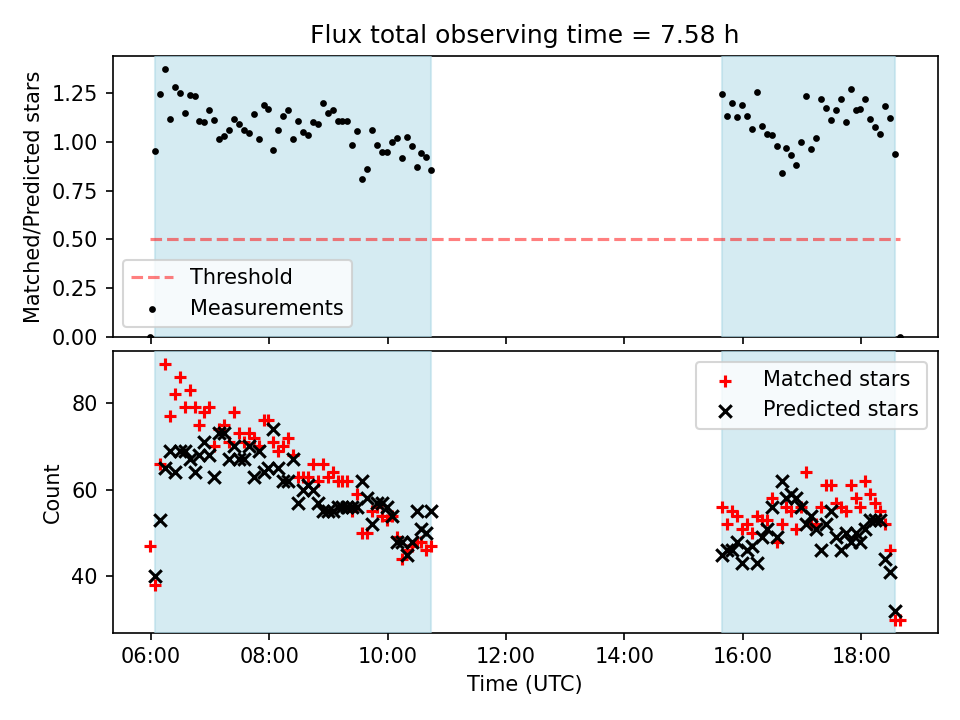 Flux total observing time = 7.58 h

Matched/Predicted stars

1.25
1.00
0.75
0.50
0.25
0.00

Threshold
Measurements

Count

80
60
40

Matched stars
Predicted stars

06:00
08:00
10:00
12:00
14:00
16:00
18:00

Time (UTC)